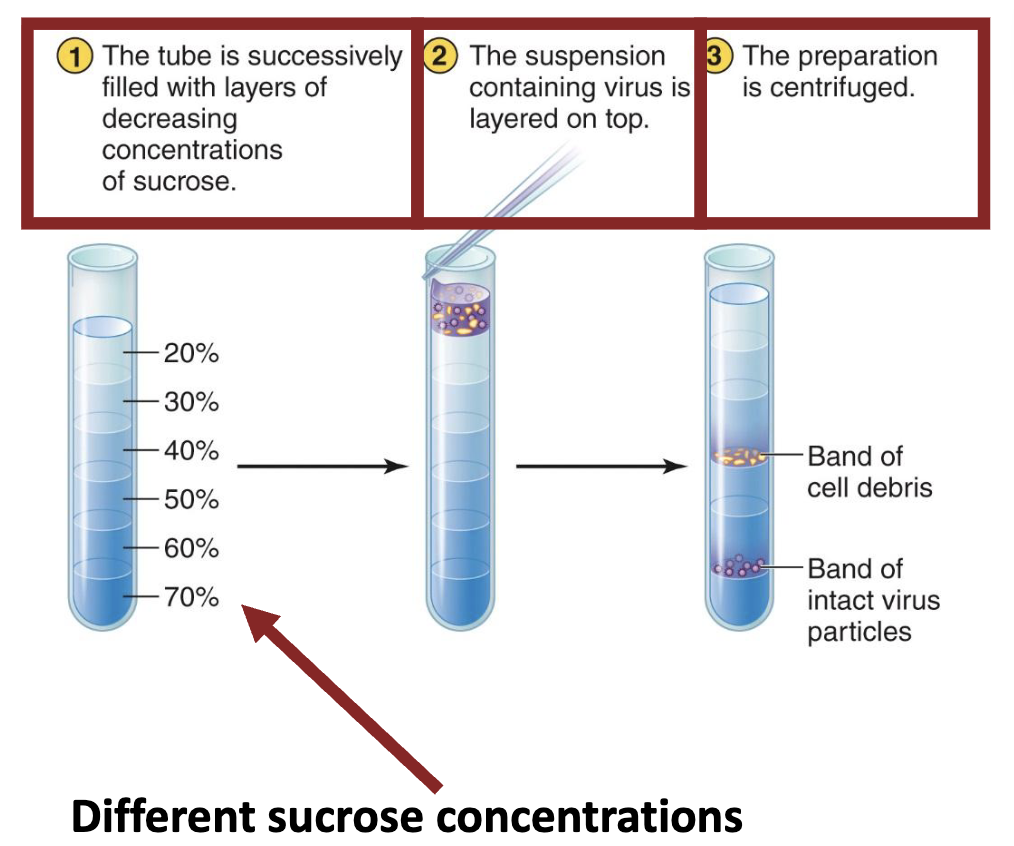 1 The tube is successively filled with layers of decreasing concentrations of sucrose.

2 The suspension containing virus is layered on top.

3 The preparation is centrifuged.

20%
30%
40%
50%
60%
70%

Band of cell debris

Band of intact virus particles

Different sucrose concentrations